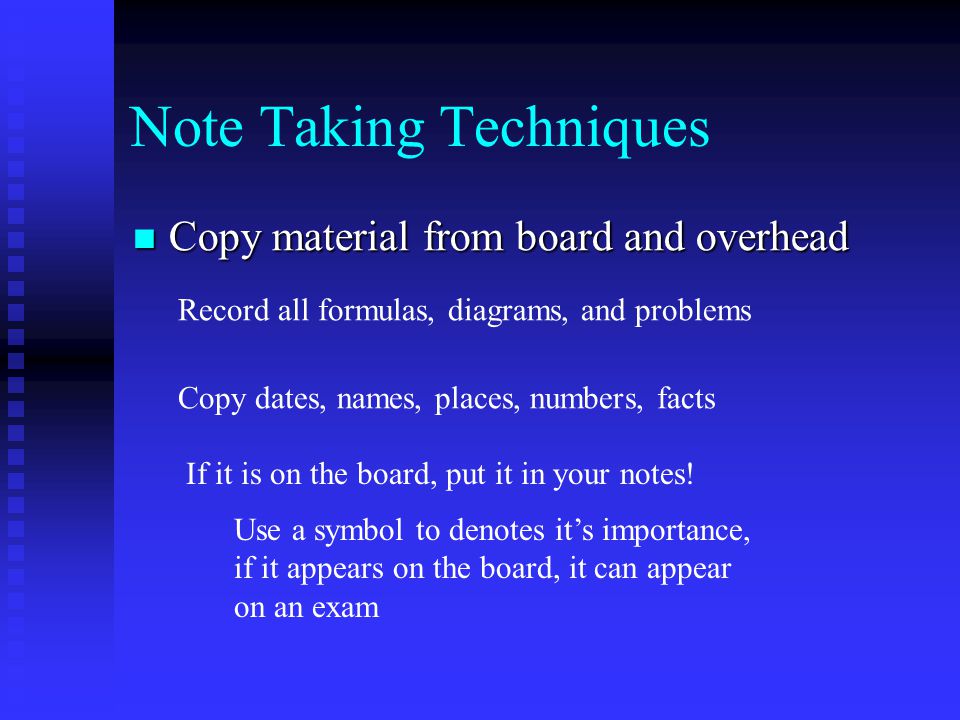 Note Taking Techniques

Copy material from board and overhead

Record all formulas, diagrams, and problems

Copy dates, names, places, numbers, facts

If it is on the board, put it in your notes!

Use a symbol to denotes it’s importance, if it appears on the board, it can appear on an exam